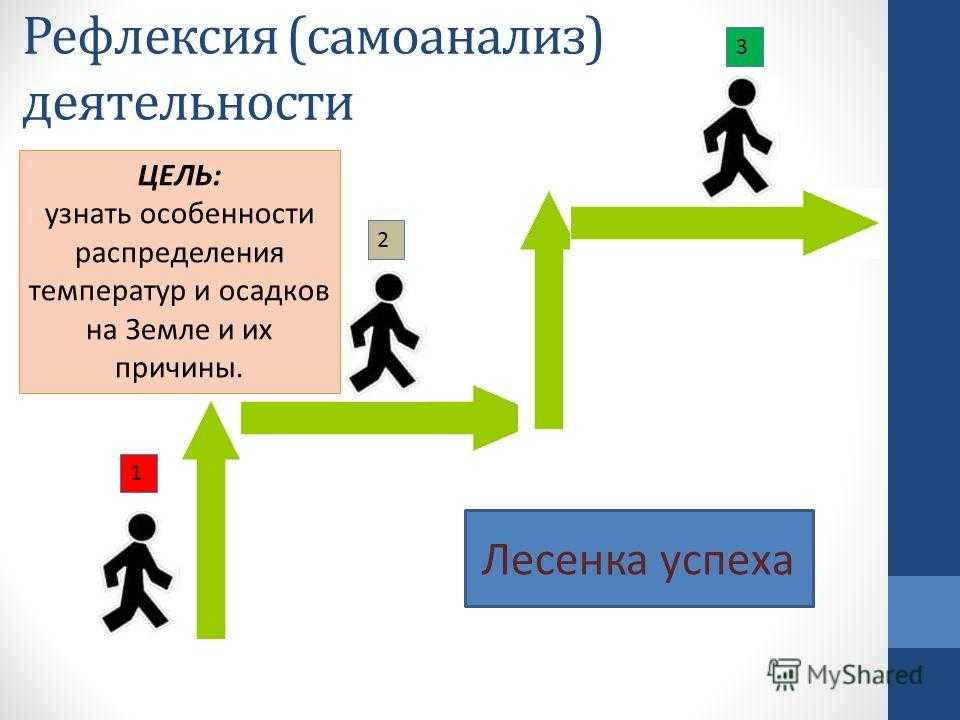 Рефлексия (самоанализ) деятельности

3

ЦЕЛЬ:
узнать особенности распределения температур и осадков на Земле и их причины.

2

1

Лесенка успеха

MyShared